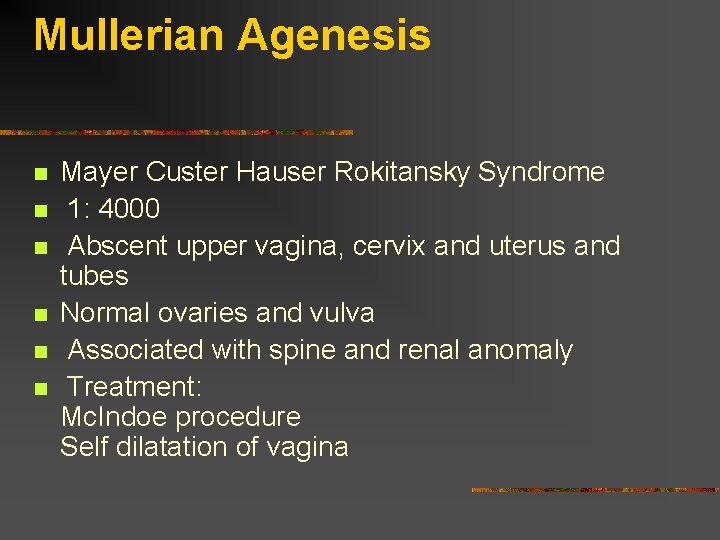 Mullerian Agenesis

- Mayer Custer Hauser Rokitansky Syndrome
- 1: 4000
- Abscent upper vagina, cervix and uterus and tubes
- Normal ovaries and vulva
- Associated with spine and renal anomaly
- Treatment:
McIndoe procedure
Self dilatation of vagina